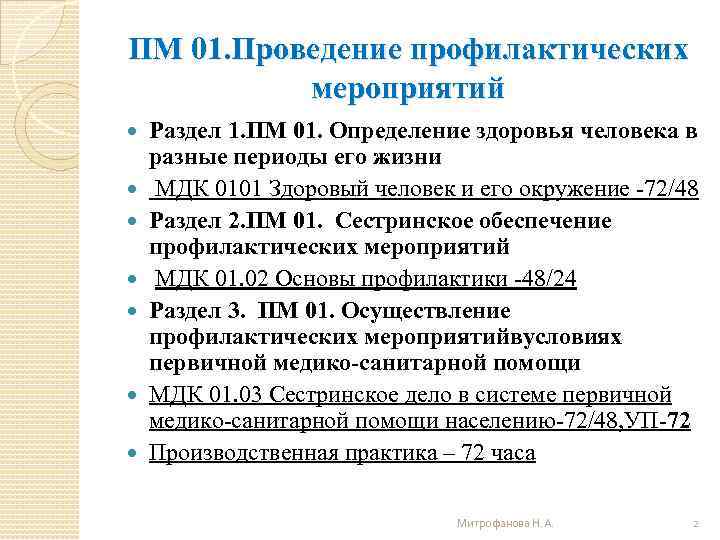 ПМ 01.Проведение профилактических мероприятий

Раздел 1.ПМ 01. Определение здоровья человека в разные периоды его жизни

МДК 0101 Здоровый человек и его окружение -72/48

Раздел 2.ПМ 01. Сестринское обеспечение профилактических мероприятий

МДК 01.02 Основы профилактики -48/24

Раздел 3. ПМ 01. Осуществление профилактических мероприятийвусловиях первичной медико-санитарной помощи

МДК 01.03 Сестринское дело в системе первичной медико-санитарной помощи населению-72/48,УП-72

Производственная практика – 72 часа

Митрофанова Н. А.

2